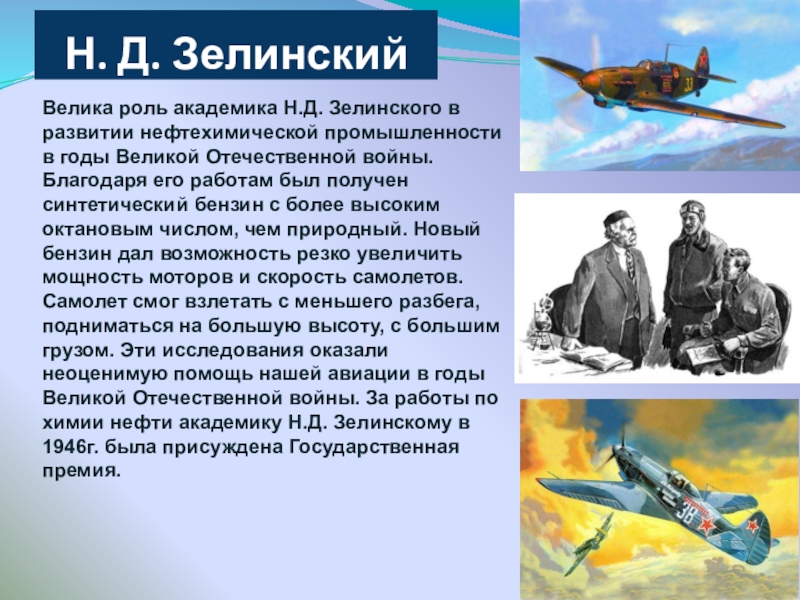 Н. Д. Зелинский

Велика роль академика Н.Д. Зелинского в развитии нефтехимической промышленности в годы Великой Отечественной войны. Благодаря его работам был получен синтетический бензин с более высоким октановым числом, чем природный. Новый бензин дал возможность резко увеличить мощность моторов и скорость самолетов. Самолет смог взлетать с меньшего разбега, подниматься на большую высоту, с большим грузом. Эти исследования оказали неоценимую помощь нашей авиации в годы Великой Отечественной войны. За работы по химии нефти академику Н.Д. Зелинскому в 1946г. была присуждена Государственная премия.

33

38